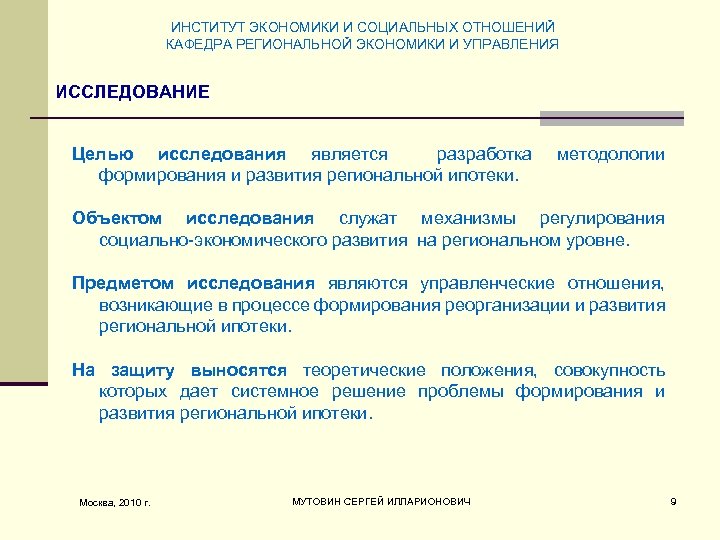 ИНСТИТУТ ЭКОНОМИКИ И СОЦИАЛЬНЫХ ОТНОШЕНИЙ
КАФЕДРА РЕГИОНАЛЬНОЙ ЭКОНОМИКИ И УПРАВЛЕНИЯ

ИССЛЕДОВАНИЕ

Целью исследования является разработка методологии формирования и развития региональной ипотеки.

Объектом исследования служат механизмы регулирования социально-экономического развития на региональном уровне.

Предметом исследования являются управленческие отношения, возникающие в процессе формирования реорганизации и развития региональной ипотеки.

На защиту выносятся теоретические положения, совокупность которых дает системное решение проблемы формирования и развития региональной ипотеки.

Москва, 2010 г.

МУТОВИН СЕРГЕЙ ИЛЛАРИОНОВИЧ

9